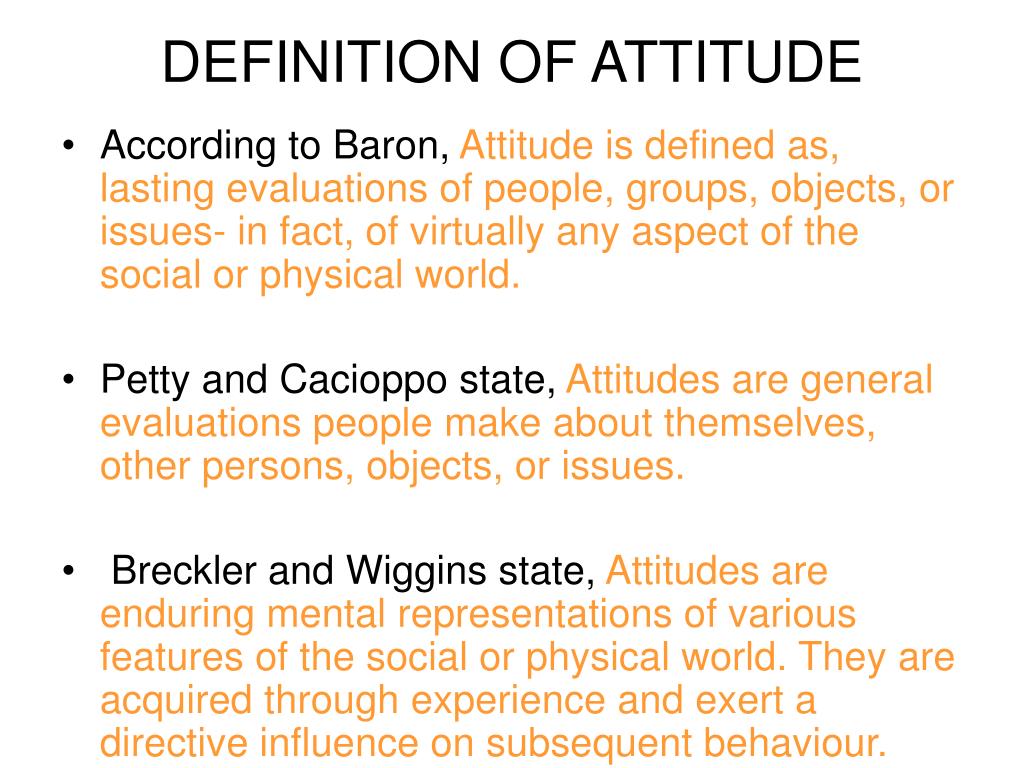 DEFINITION OF ATTITUDE

• According to Baron, Attitude is defined as, lasting evaluations of people, groups, objects, or issues- in fact, of virtually any aspect of the social or physical world.

• Petty and Cacioppo state, Attitudes are general evaluations people make about themselves, other persons, objects, or issues.

• Breckler and Wiggins state, Attitudes are enduring mental representations of various features of the social or physical world. They are acquired through experience and exert a directive influence on subsequent behaviour.